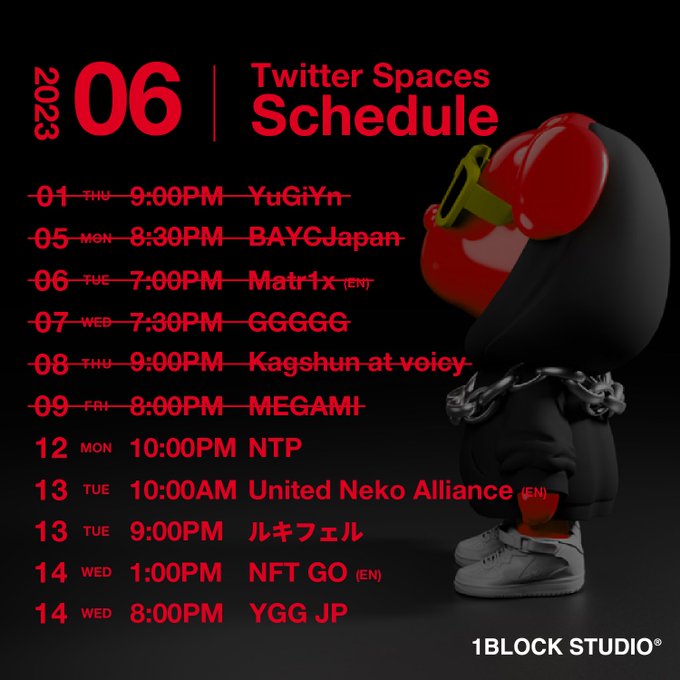 2023 06 Twitter Spaces Schedule

01 THU 9:00PM YuGiYn
05 MON 8:30PM BAYCJapan
06 TUE 7:00PM Matr1x (EN)
07 WED 7:30PM GGGGG
08 THU 9:00PM Kagshun at voicy
09 FRI 8:00PM MEGAMI
12 MON 10:00PM NTP
13 TUE 10:00AM United Neko Alliance (EN)
13 TUE 9:00PM ルキフェル
14 WED 1:00PM NFT GO (EN)
14 WED 8:00PM YGG JP

1BLOCK STUDIO®